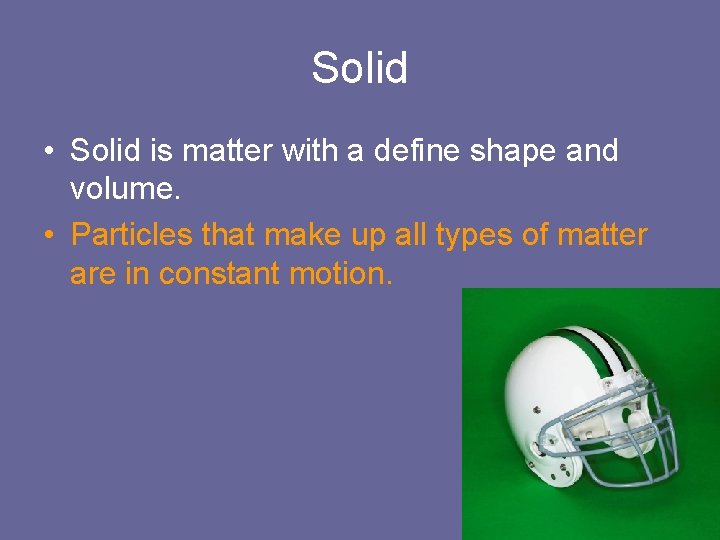 Solid

• Solid is matter with a define shape and volume.
• Particles that make up all types of matter are in constant motion.